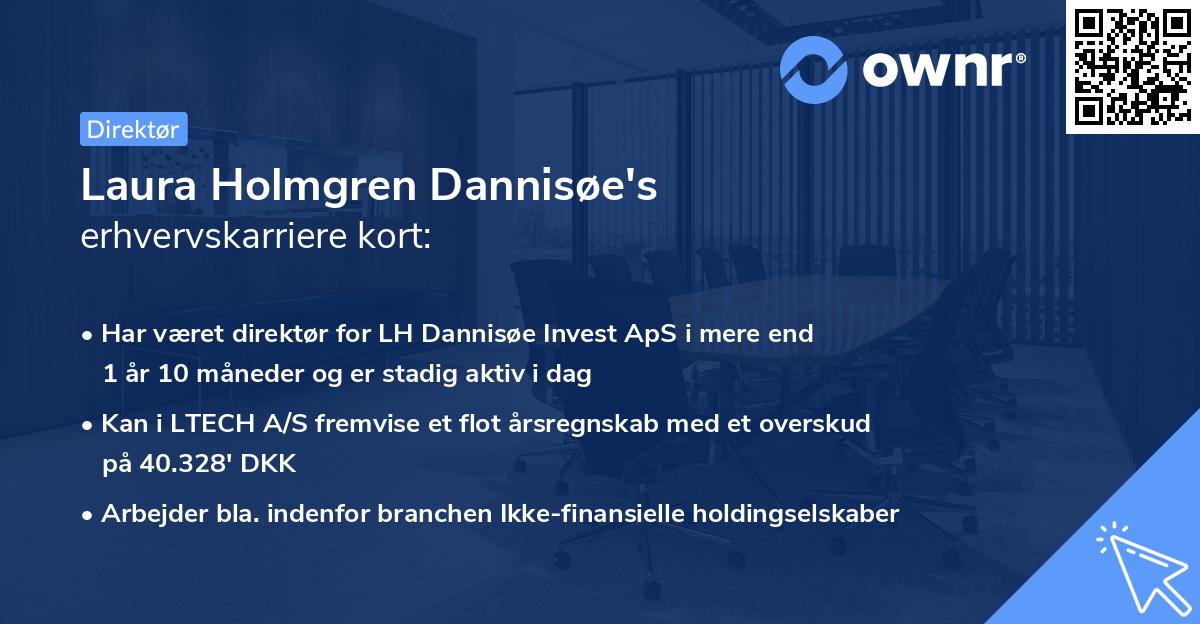 ownr®

Direktør

Laura Holmgren Dannisøe's
erhvervskarriere kort:

• Har været direktør for LH Dannisøe Invest ApS i mere end 1 år 10 måneder og er stadig aktiv i dag

• Kan i LTECH A/S fremvise et flot årsregnskab med et overskud på 40.328' DKK

• Arbejder bla. indenfor branchen Ikke-finansielle holdingselskaber